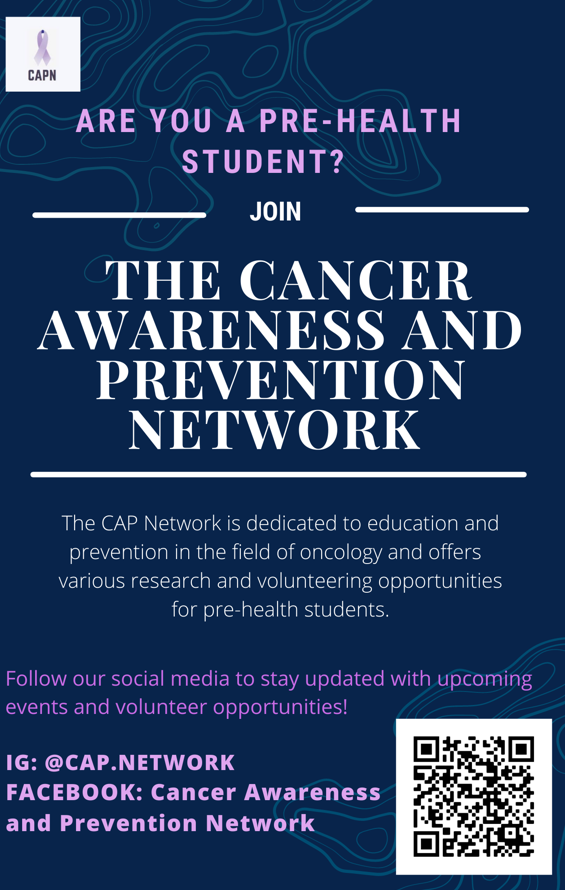 CAPN

ARE YOU A PRE-HEALTH STUDENT?

JOIN

THE CANCER AWARENESS AND PREVENTION NETWORK

The CAP Network is dedicated to education and prevention in the field of oncology and offers various research and volunteering opportunities for pre-health students.

Follow our social media to stay updated with upcoming events and volunteer opportunities!

IG: @CAP.NETWORK
FACEBOOK: Cancer Awareness and Prevention Network